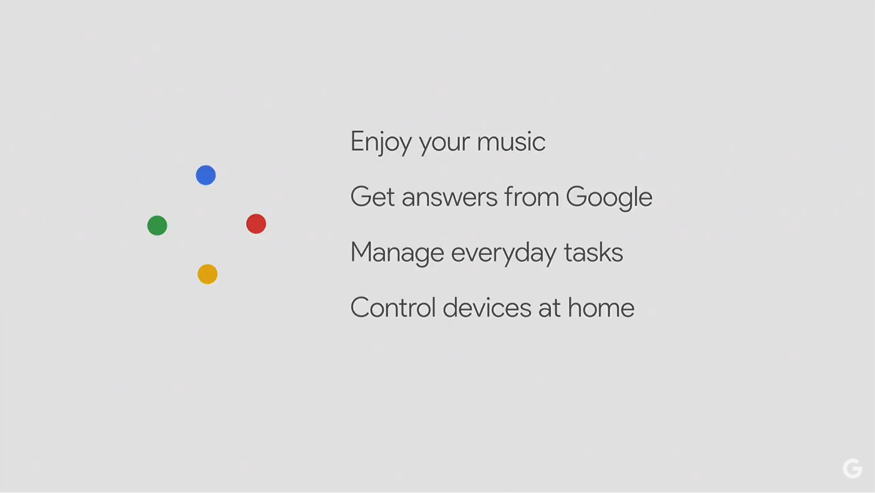 Enjoy your music

Get answers from Google

Manage everyday tasks

Control devices at home

G